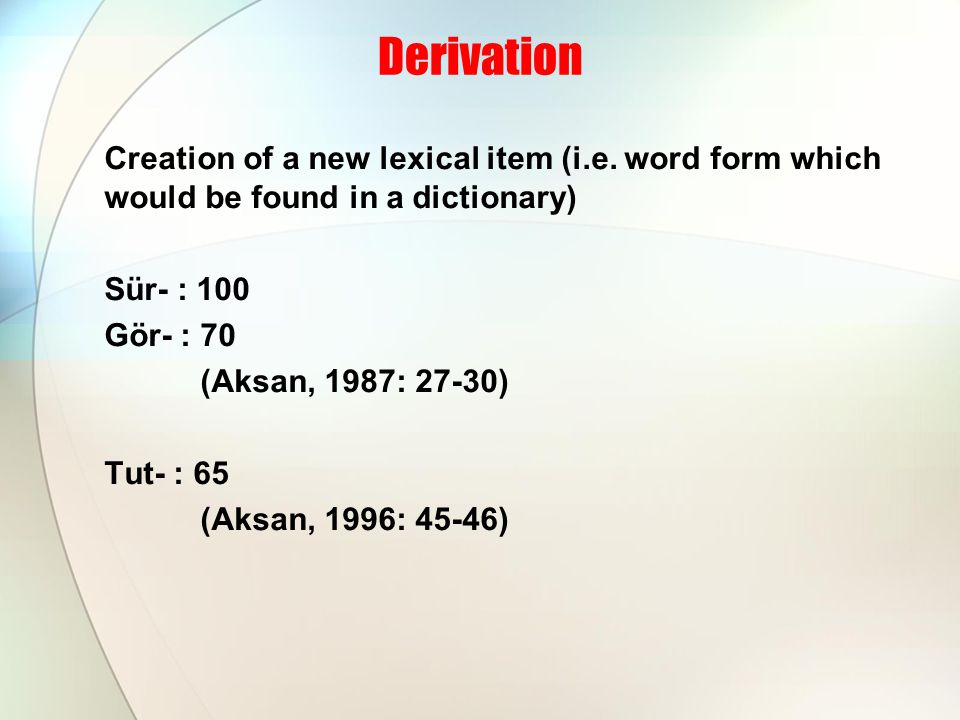 Derivation

Creation of a new lexical item (i.e. word form which would be found in a dictionary)

Sür- : 100
Gör- : 70
(Aksan, 1987: 27-30)

Tut- : 65
(Aksan, 1996: 45-46)